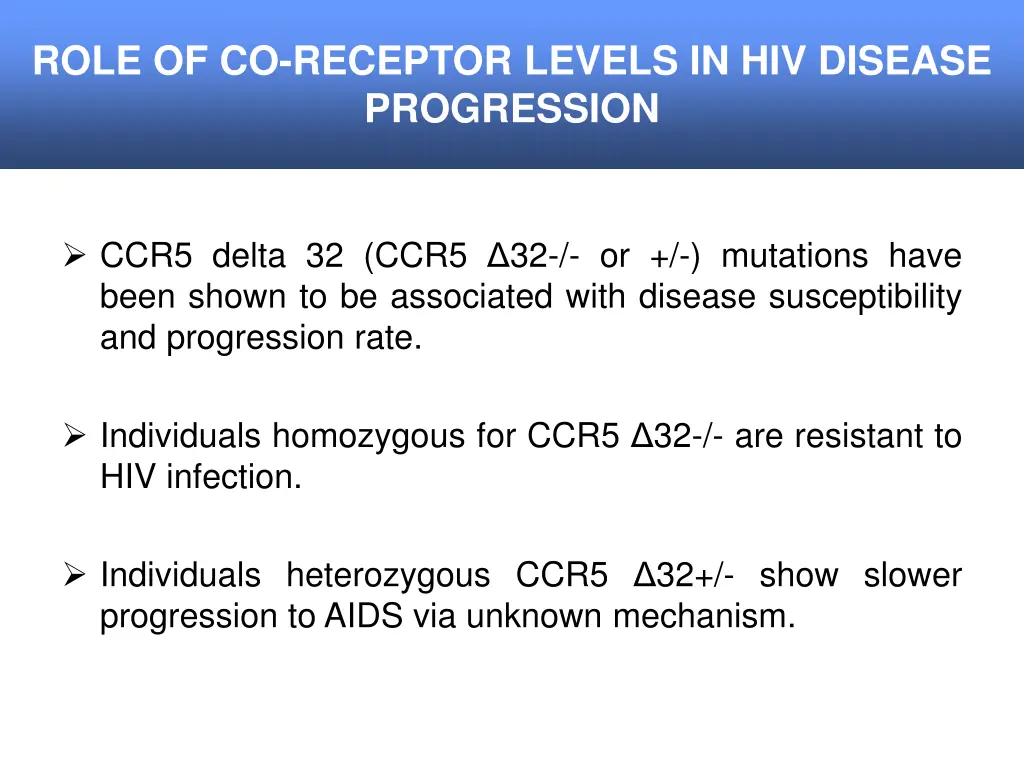 ROLE OF CO-RECEPTOR LEVELS IN HIV DISEASE PROGRESSION

➢ CCR5 delta 32 (CCR5 Δ32-/- or +/-) mutations have been shown to be associated with disease susceptibility and progression rate.

➢ Individuals homozygous for CCR5 Δ32-/- are resistant to HIV infection.

➢ Individuals heterozygous CCR5 Δ32+/- show slower progression to AIDS via unknown mechanism.